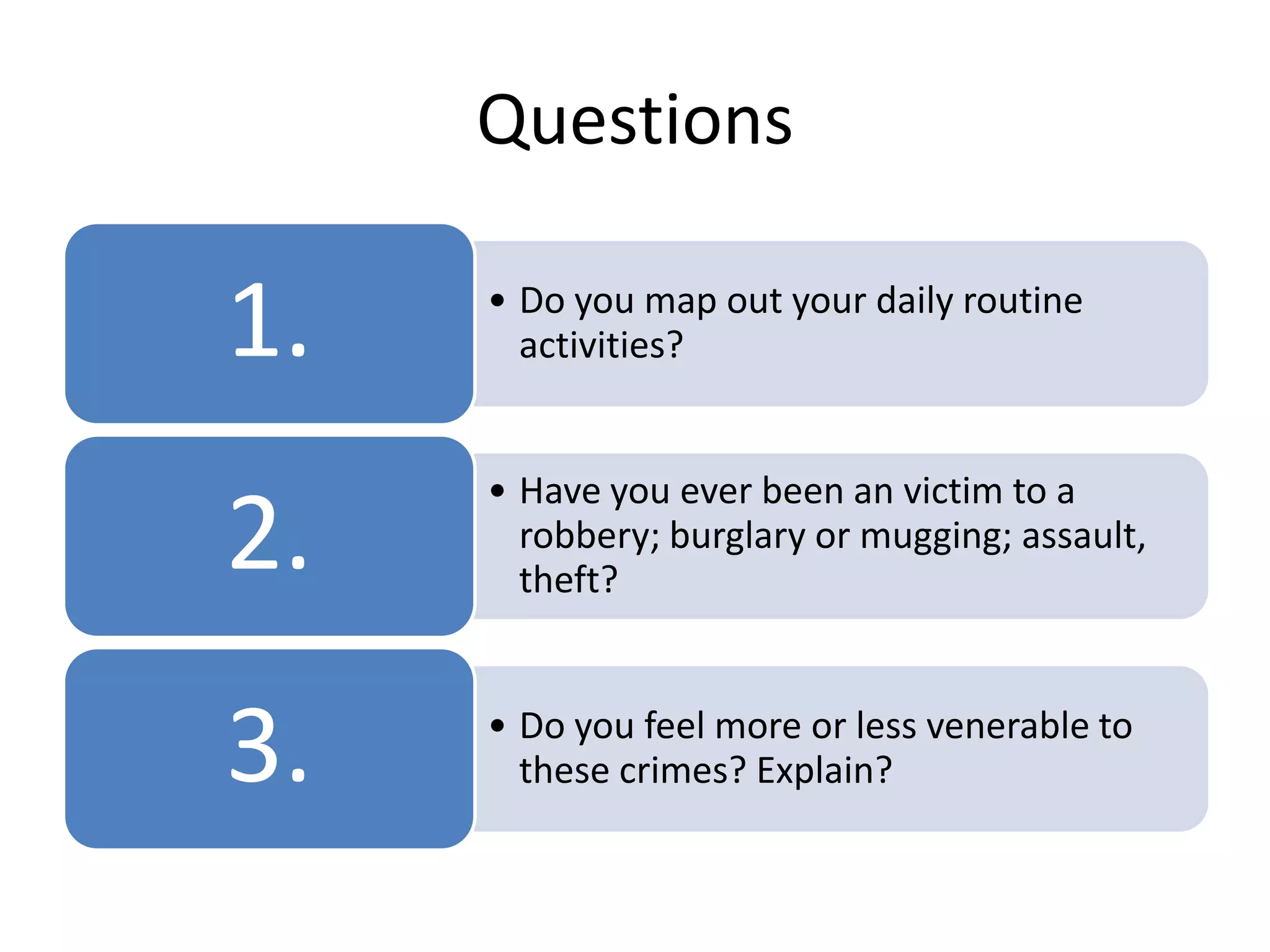 Questions

1.

• Do you map out your daily routine activities?

2.

• Have you ever been an victim to a robbery; burglary or mugging; assault, theft?

3.

• Do you feel more or less venerable to these crimes? Explain?